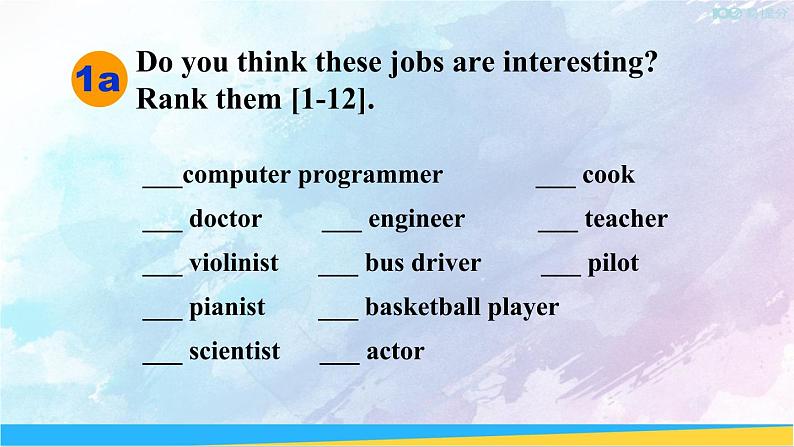 100 易提分

1a Do you think these jobs are interesting? Rank them [1-12].

___computer programmer ___ cook

___ doctor ___ engineer ___ teacher

___ violinist ___ bus driver ___ pilot

___ pianist ___ basketball player

___ scientist ___ actor